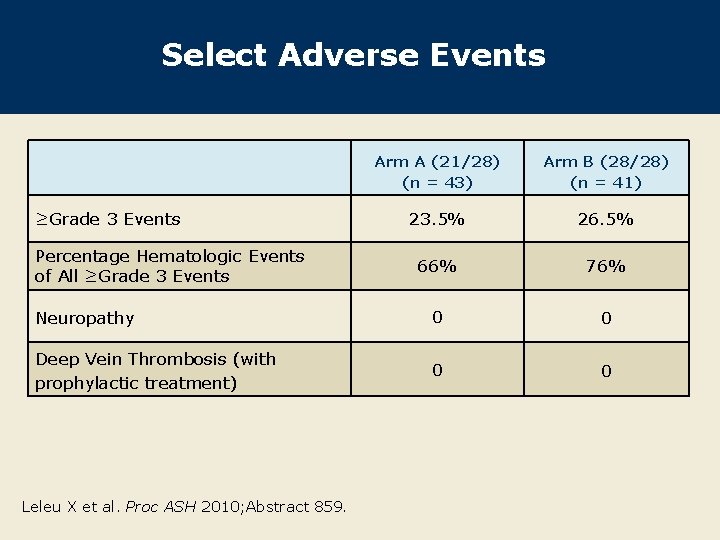 Select Adverse Events

| | Arm A (21/28) (n = 43) | Arm B (28/28) (n = 41) |
|---|---|---|
| ≥Grade 3 Events | 23.5% | 26.5% |
| Percentage Hematologic Events of All ≥Grade 3 Events | 66% | 76% |
| Neuropathy | 0 | 0 |
| Deep Vein Thrombosis (with prophylactic treatment) | 0 | 0 |

Leleu X et al. Proc ASH 2010;Abstract 859.